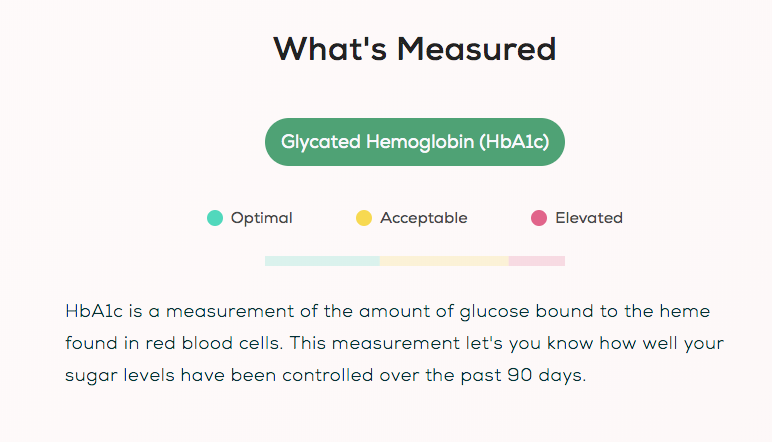 What's Measured

Glycated Hemoglobin (HbA1c)

Optimal

Acceptable

Elevated

HbA1c is a measurement of the amount of glucose bound to the heme found in red blood cells. This measurement let's you know how well your sugar levels have been controlled over the past 90 days.